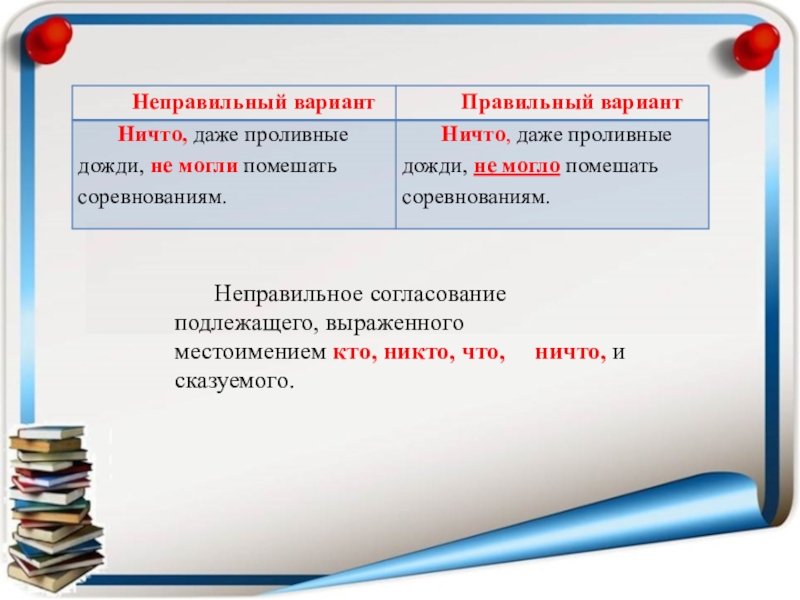 | Неправильный вариант | Правильный вариант |
|---|---|
| Ничто, даже проливные дожди, не могли помешать соревнованиям. | Ничто, даже проливные дожди, не могло помешать соревнованиям. |

Неправильное согласование подлежащего, выраженного местоимением кто, никто, что, ничто, и сказуемого.